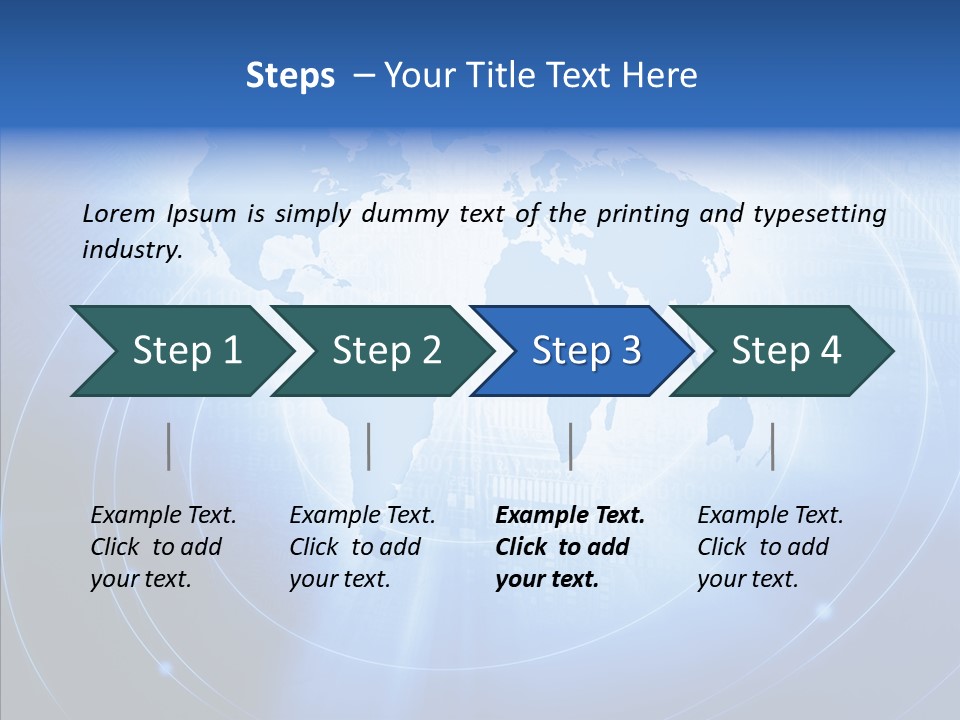 Steps – Your Title Text Here

Lorem Ipsum is simply dummy text of the printing and typesetting industry.

Step 1

Step 2

Step 3

Step 4

Example Text. Click to add your text.

Example Text. Click to add your text.

Example Text. Click to add your text.

Example Text. Click to add your text.